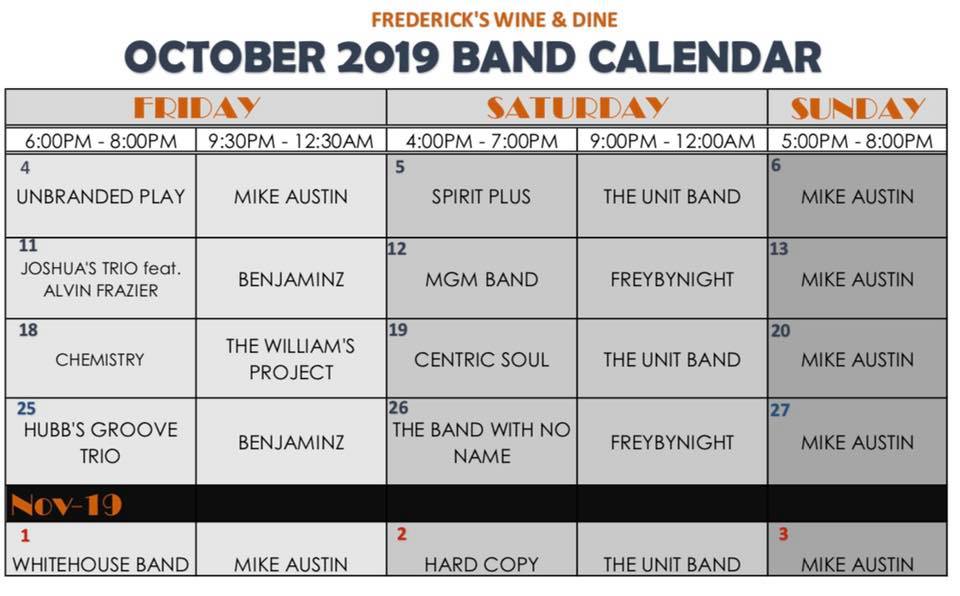 FREDERICK'S WINE & DINE
OCTOBER 2019 BAND CALENDAR

| FRIDAY | | SATURDAY | | SUNDAY |
|---|---|---|---|---|
| 6:00PM - 8:00PM | 9:30PM - 12:30AM | 4:00PM - 7:00PM | 9:00PM - 12:00AM | 5:00PM - 8:00PM |
| 4 UNBRANDED PLAY | MIKE AUSTIN | 5 SPIRIT PLUS | THE UNIT BAND | 6 MIKE AUSTIN |
| 11 JOSHUA'S TRIO feat. ALVIN FRAZIER | BENJAMINZ | 12 MGM BAND | FREYBYNIGHT | 13 MIKE AUSTIN |
| 18 CHEMISTRY | THE WILLIAM'S PROJECT | 19 CENTRIC SOUL | THE UNIT BAND | 20 MIKE AUSTIN |
| 25 HUBB'S GROOVE TRIO | BENJAMINZ | 26 THE BAND WITH NO NAME | FREYBYNIGHT | 27 MIKE AUSTIN |
| Nov-19 | | | | |
| 1 WHITEHOUSE BAND | MIKE AUSTIN | 2 HARD COPY | THE UNIT BAND | 3 MIKE AUSTIN |